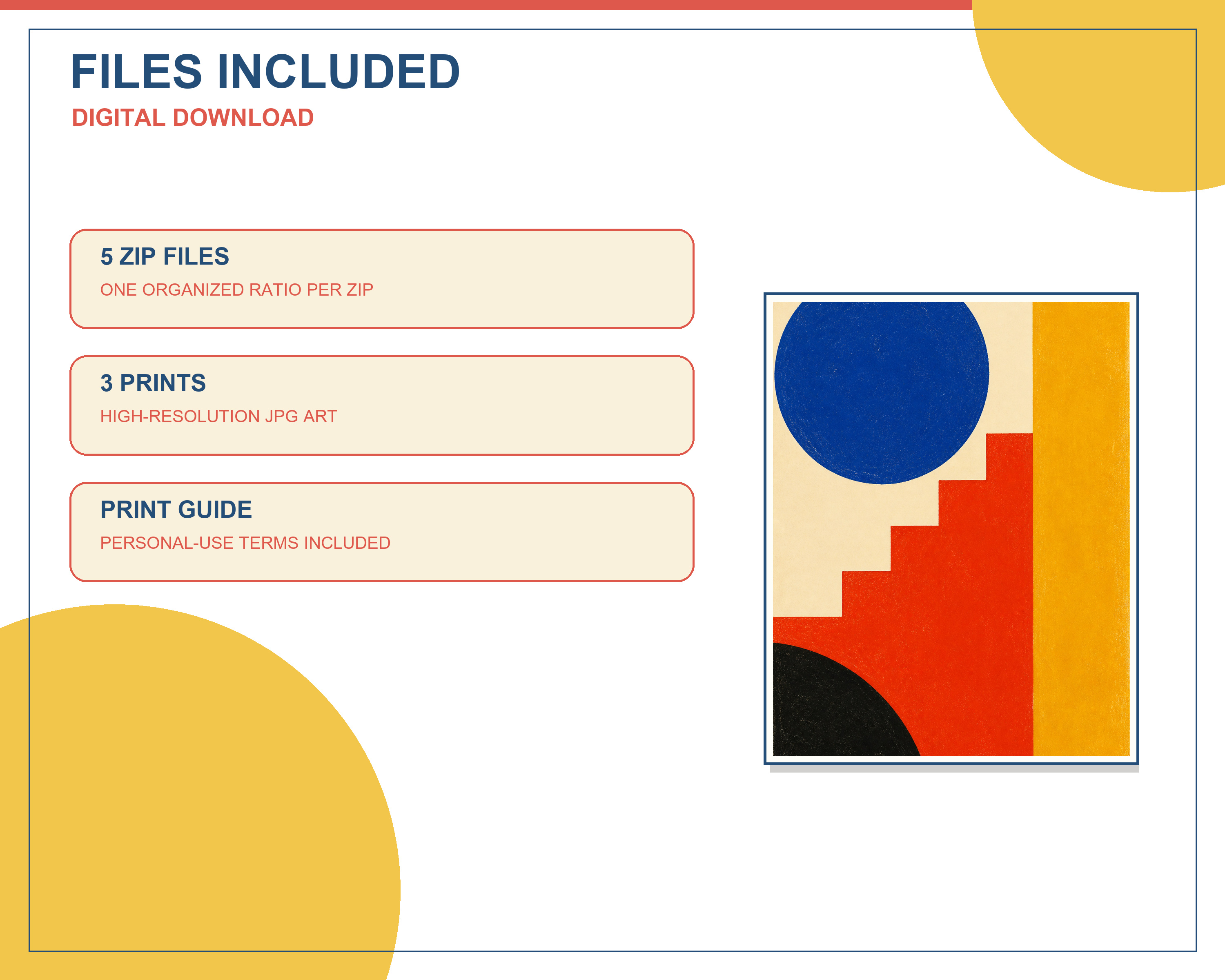 FILES INCLUDED
DIGITAL DOWNLOAD

5 ZIP FILES
ONE ORGANIZED RATIO PER ZIP

3 PRINTS
HIGH-RESOLUTION JPG ART

PRINT GUIDE
PERSONAL-USE TERMS INCLUDED